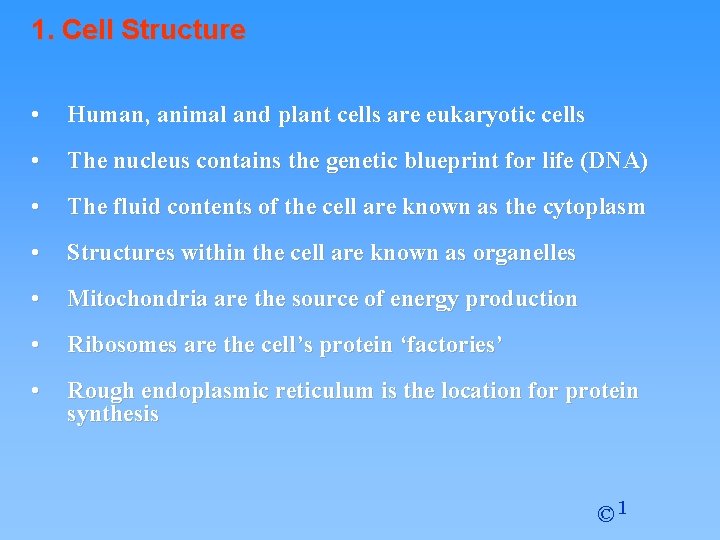 1. Cell Structure

• Human, animal and plant cells are eukaryotic cells

• The nucleus contains the genetic blueprint for life (DNA)

• The fluid contents of the cell are known as the cytoplasm

• Structures within the cell are known as organelles

• Mitochondria are the source of energy production

• Ribosomes are the cell’s protein ‘factories’

• Rough endoplasmic reticulum is the location for protein synthesis

© 1